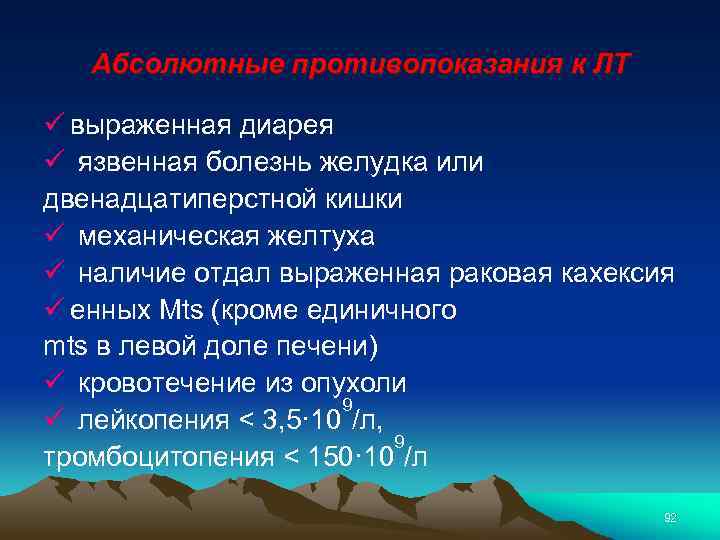 Абсолютные противопоказания к ЛТ

✓ выраженная диарея
✓ язвенная болезнь желудка или двенадцатиперстной кишки
✓ механическая желтуха
✓ наличие отдал выраженная раковая кахексия
✓ енных Mts (кроме единичного mts в левой доле печени)
✓ кровотечение из опухоли
✓ лейкопения < $3,5 \cdot 10^9$/л, тромбоцитопения < $150 \cdot 10^9$/л

92